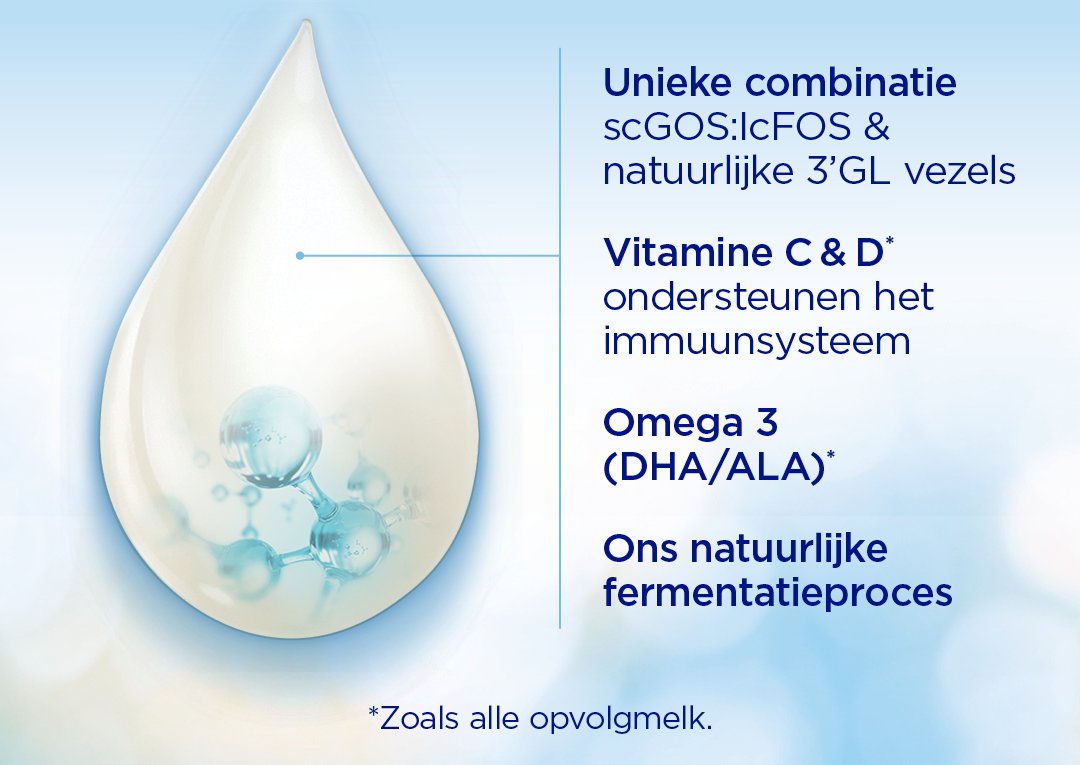 Unieke combinatie
scGOS:lcFOS &
natuurlijke 3'GL vezels

Vitamine C & D*
ondersteunen het
immuunsysteem

Omega 3
(DHA/ALA)*

Ons natuurlijke
fermentatieproces

*Zoals alle opvolgmelk.